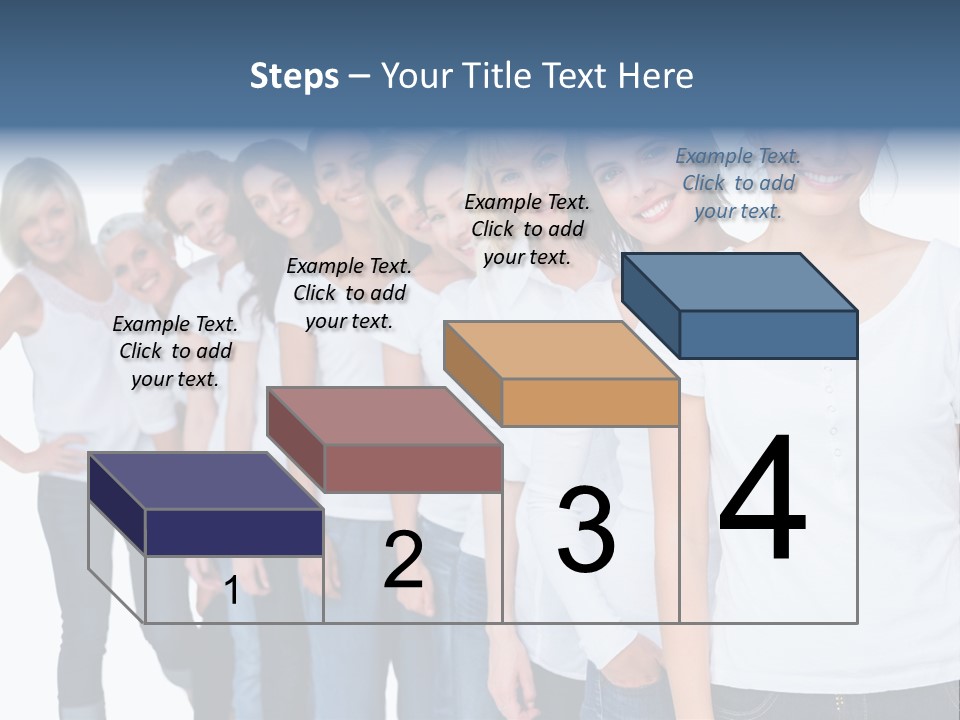 Steps – Your Title Text Here

Example Text. Click to add your text.

Example Text. Click to add your text.

Example Text. Click to add your text.

Example Text. Click to add your text.

1

2

3

4